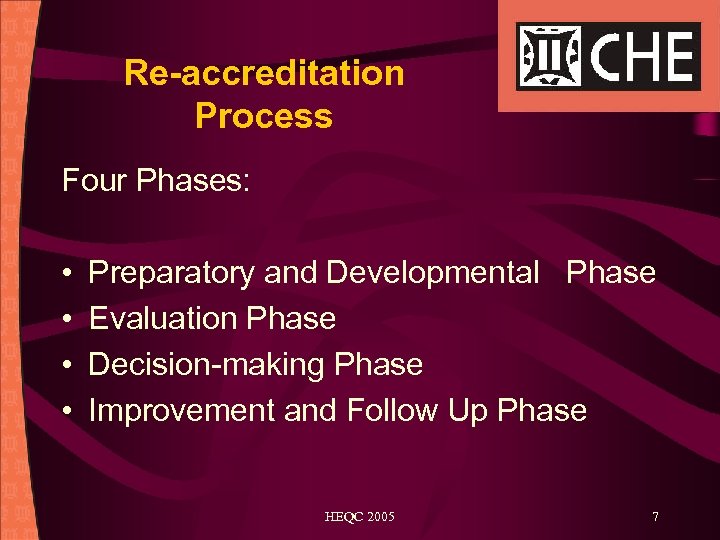 CHE

Re-accreditation Process

Four Phases:

• Preparatory and Developmental Phase
• Evaluation Phase
• Decision-making Phase
• Improvement and Follow Up Phase

HEQC 2005

7